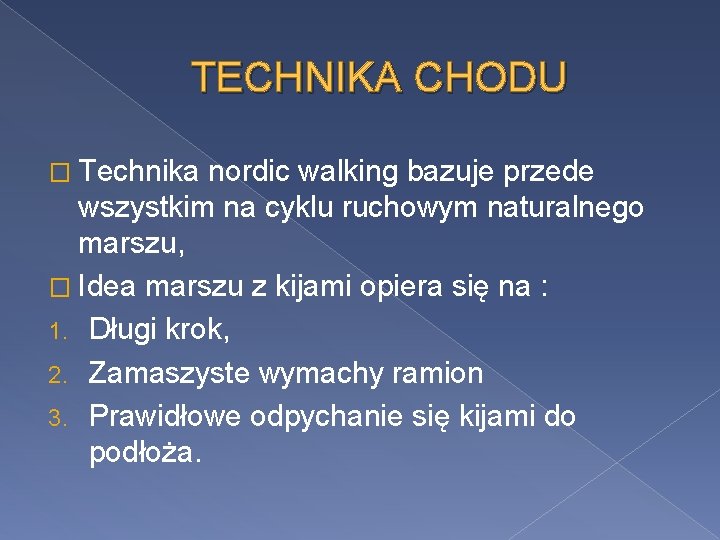 TECHNIKA CHODU

□ Technika nordic walking bazuje przede wszystkim na cyklu ruchowym naturalnego marszu,

□ Idea marszu z kijami opiera się na :

1. Długi krok,
2. Zamaszyste wymachy ramion
3. Prawidłowe odpychanie się kijami do podłoża.